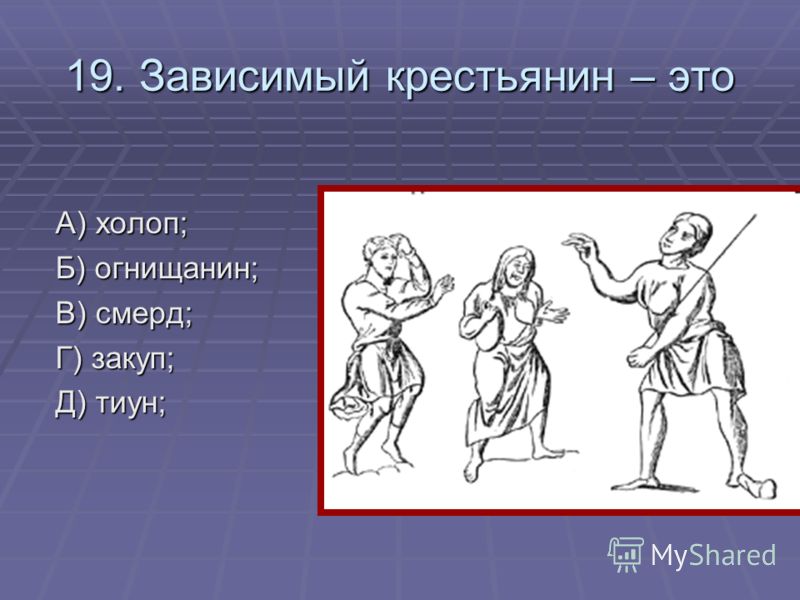 19. Зависимый крестьянин – это

А) холоп;
Б) огнищанин;
В) смерд;
Г) закуп;
Д) тиун;

MyShared